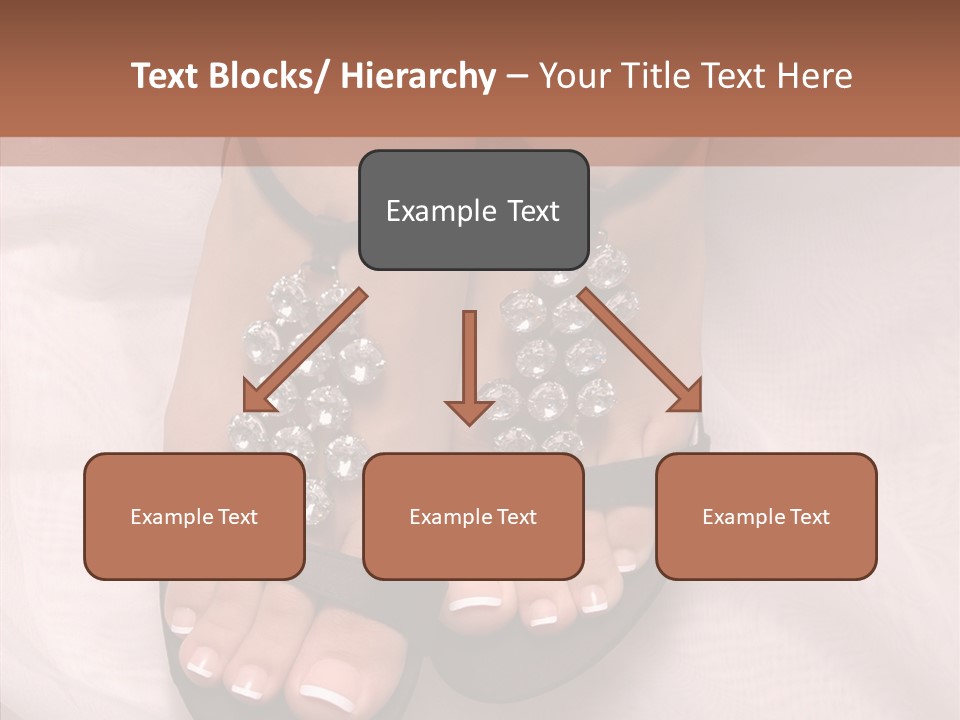 Text Blocks/ Hierarchy – Your Title Text Here

Example Text

Example Text

Example Text

Example Text